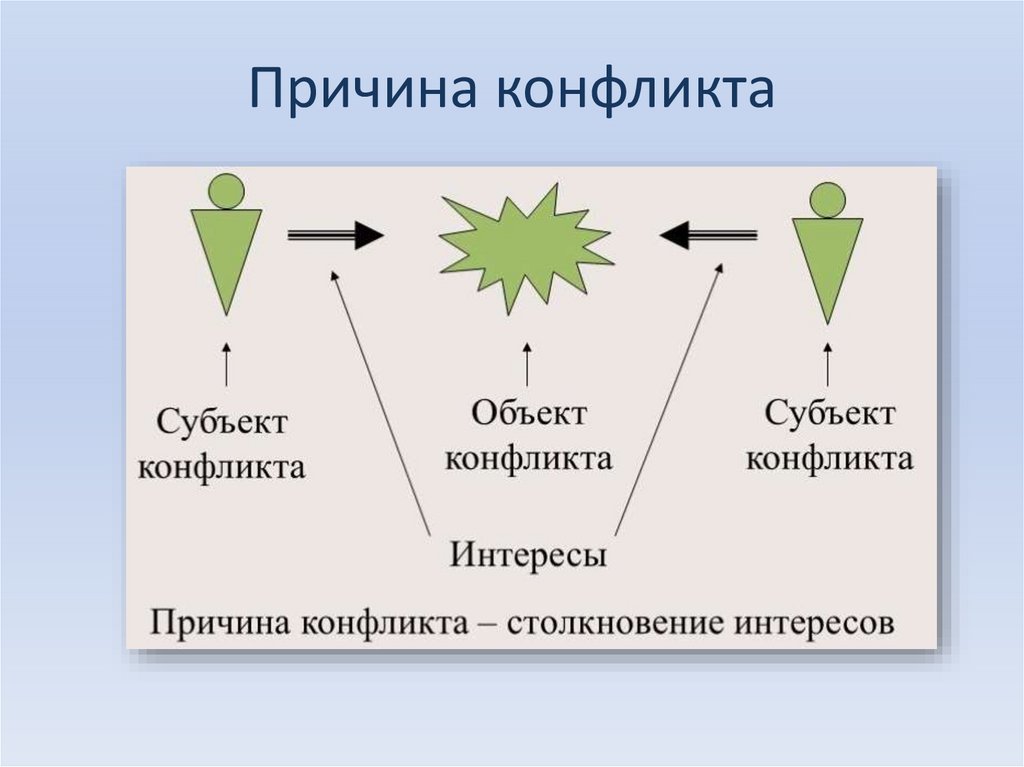 Причина конфликта

Субъект конфликта

Объект конфликта

Субъект конфликта

Интересы

Причина конфликта – столкновение интересов